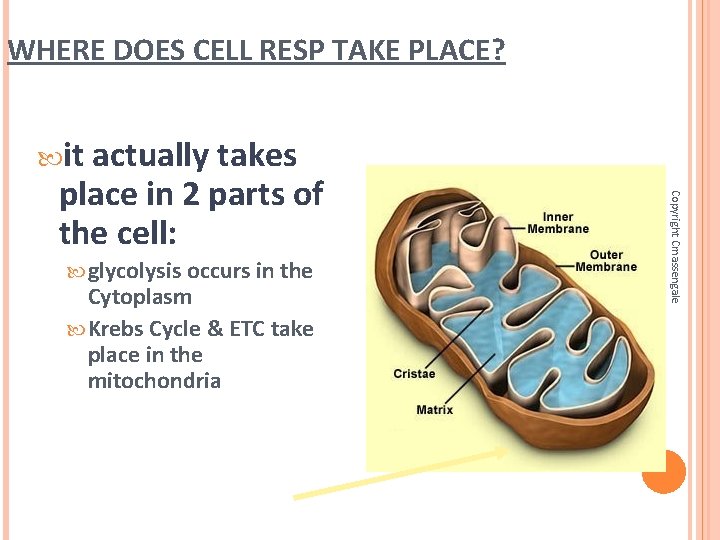 WHERE DOES CELL RESP TAKE PLACE?

it actually takes place in 2 parts of the cell:

glycolysis occurs in the Cytoplasm

Krebs Cycle & ETC take place in the mitochondria

Inner Membrane

Outer Membrane

Cristae

Matrix

Copyright Cmassengale